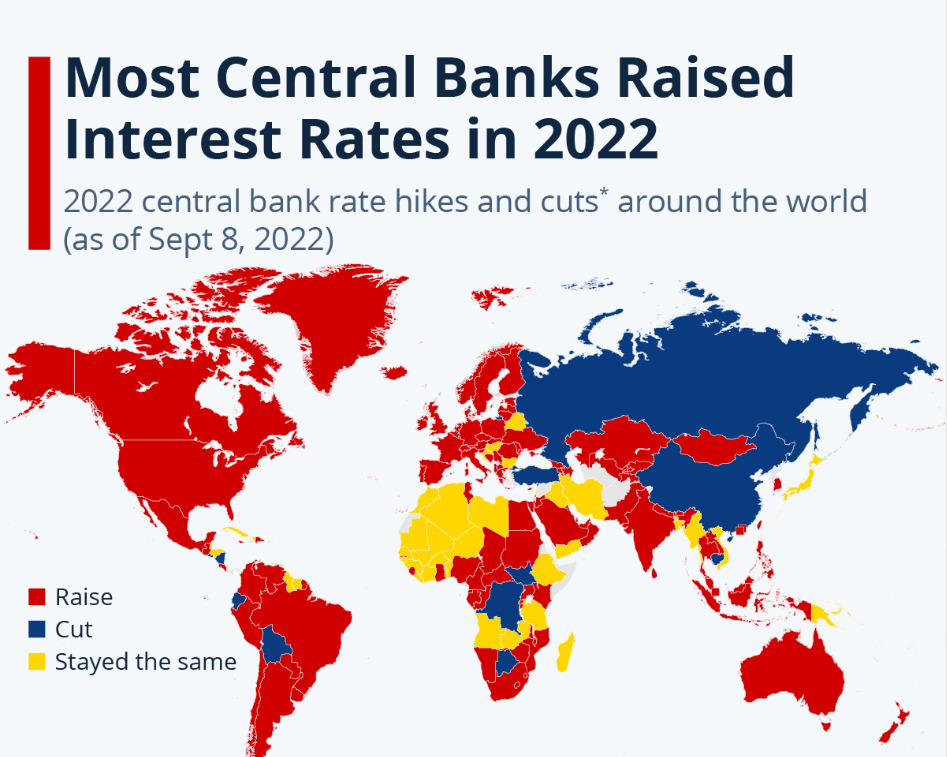 Most Central Banks Raised Interest Rates in 2022

2022 central bank rate hikes and cuts* around the world (as of Sept 8, 2022)

Raise
Cut
Stayed the same